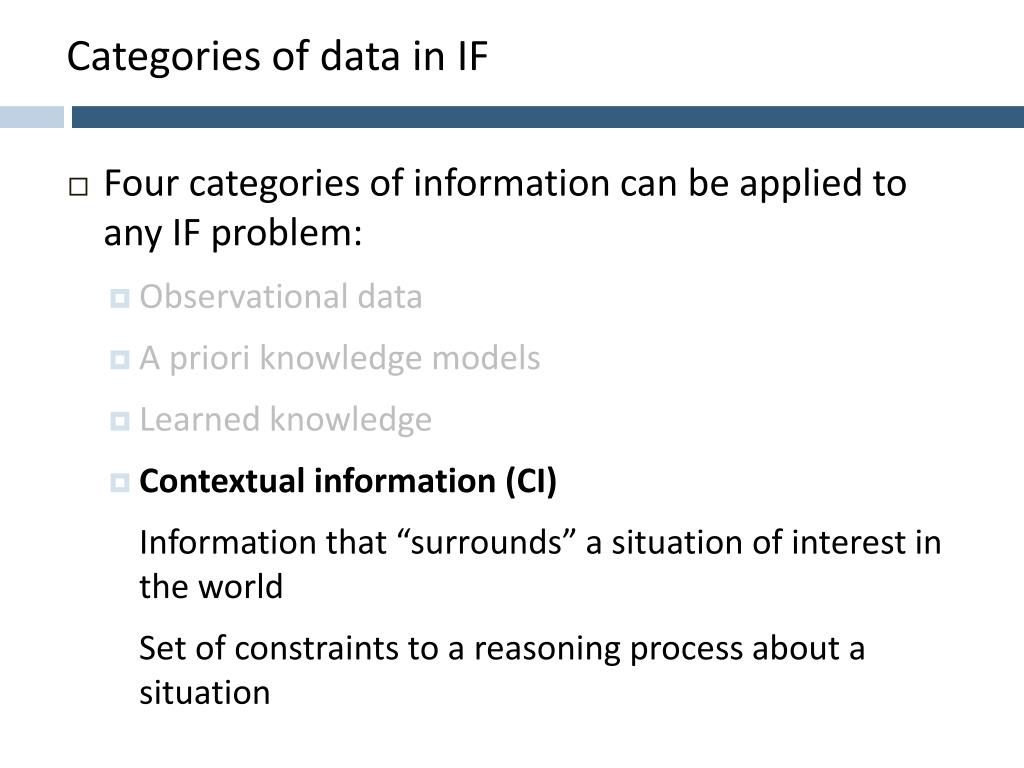 Categories of data in IF

Four categories of information can be applied to any IF problem:

Observational data

A priori knowledge models

Learned knowledge

Contextual information (CI)

Information that “surrounds” a situation of interest in the world

Set of constraints to a reasoning process about a situation